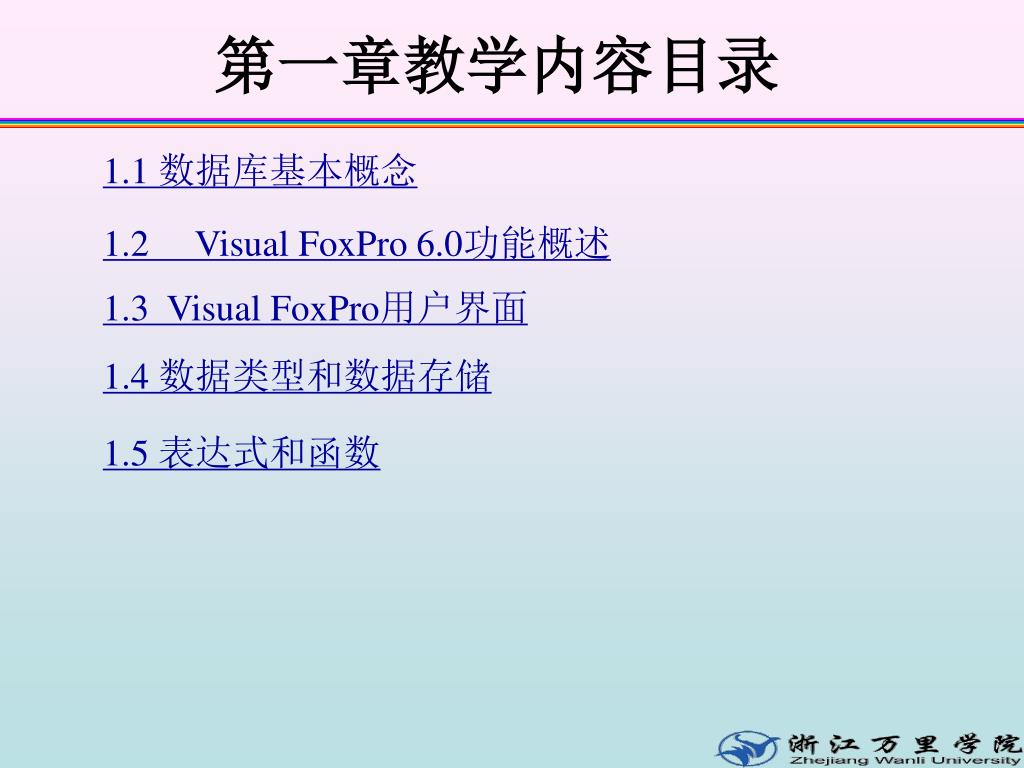 第一章教学内容目录

1.1 数据库基本概念

1.2 Visual FoxPro 6.0功能概述

1.3 Visual FoxPro用户界面

1.4 数据类型和数据存储

1.5 表达式和函数

浙江万里学院
Zhejiang Wanli University